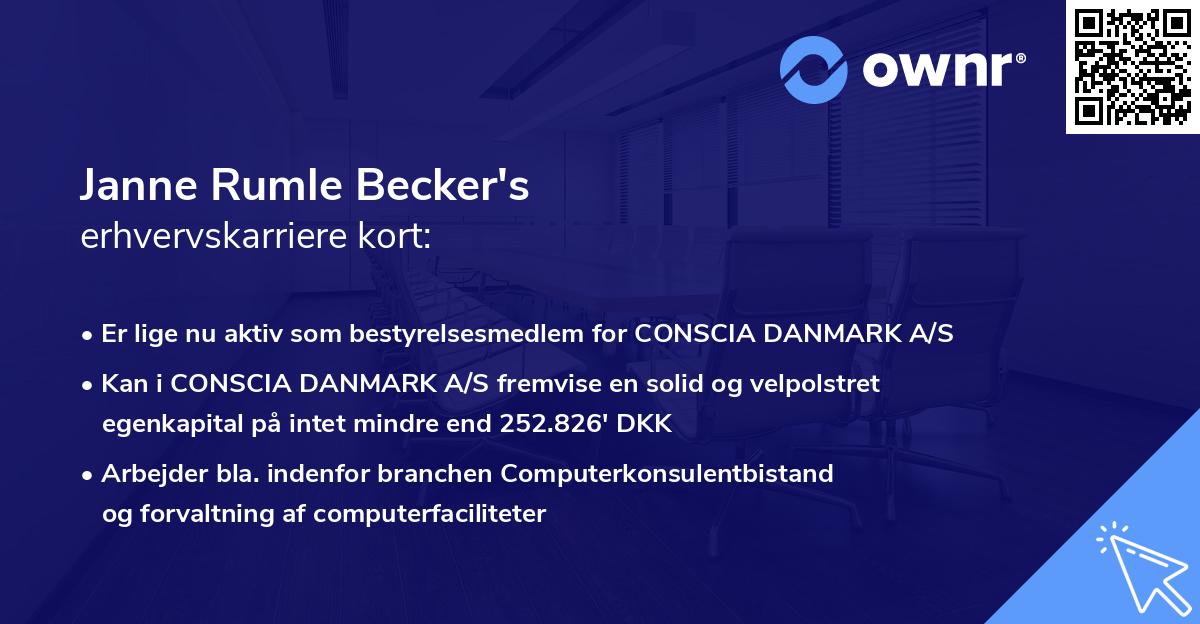 ownr®

Janne Rumle Becker's
erhvervskarriere kort:

• Er lige nu aktiv som bestyrelsesmedlem for CONSCIA DANMARK A/S
• Kan i CONSCIA DANMARK A/S fremvise en solid og velpolstret egenkapital på intet mindre end 252.826' DKK
• Arbejder bla. indenfor branchen Computerkonsulentbistand og forvaltning af computerfaciliteter